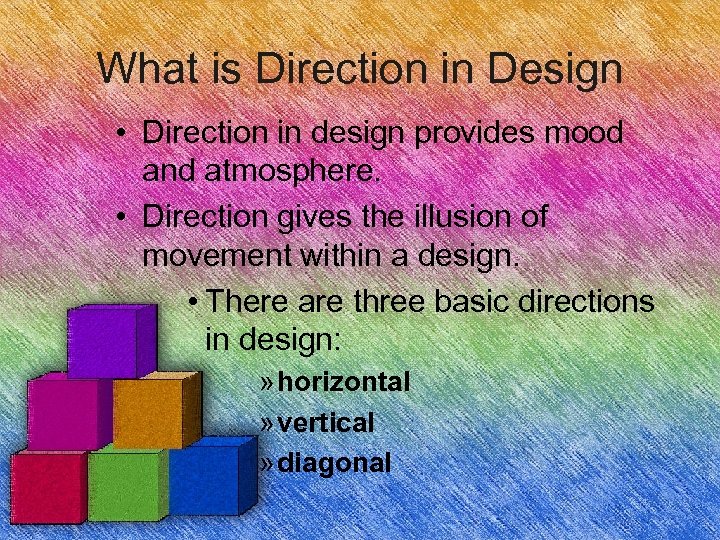 What is Direction in Design

• Direction in design provides mood and atmosphere.
• Direction gives the illusion of movement within a design.
• There are three basic directions in design:
» horizontal
» vertical
» diagonal